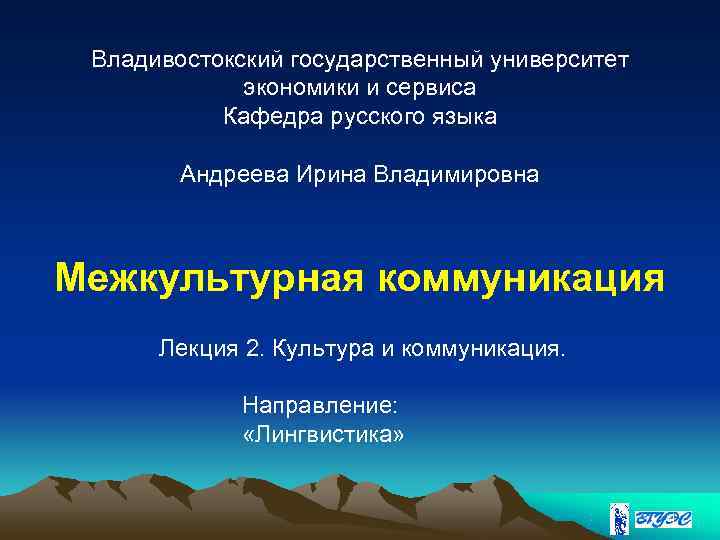 Владивостокский государственный университет экономики и сервиса
Кафедра русского языка

Андреева Ирина Владимировна

Межкультурная коммуникация

Лекция 2. Культура и коммуникация.

Направление:
«Лингвистика»

ВГУЭС